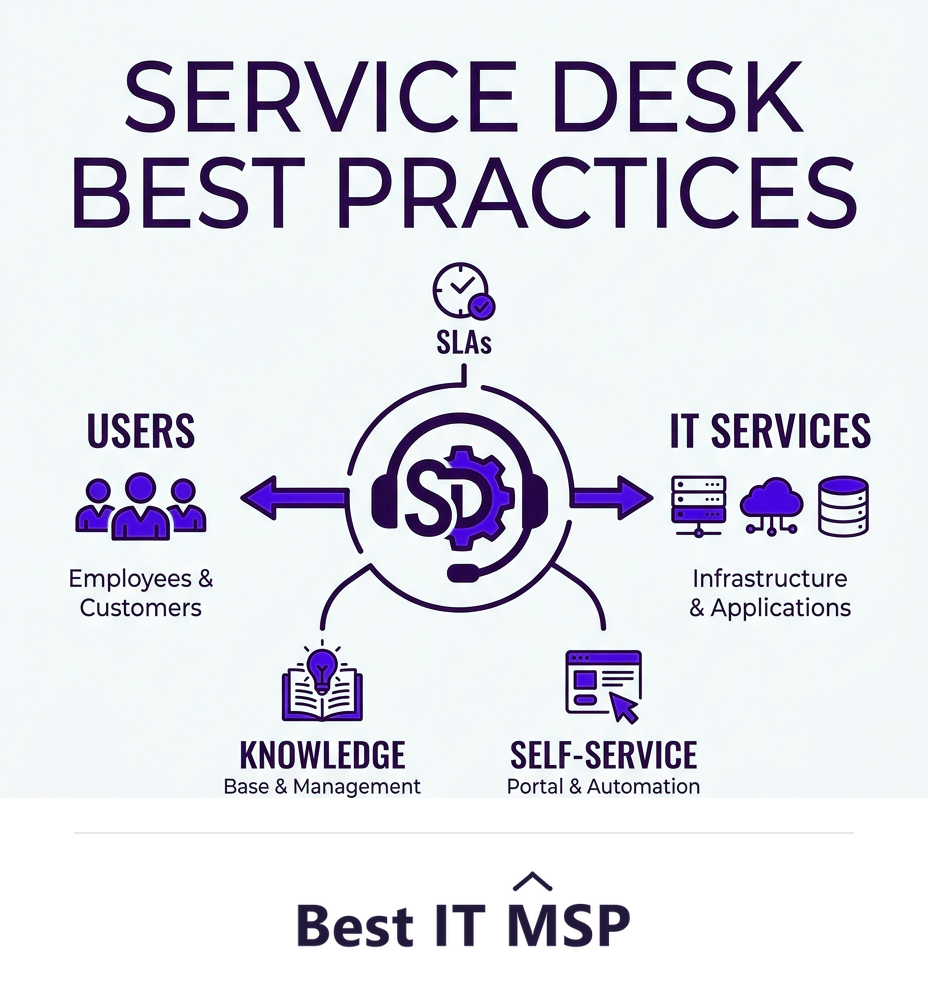 SERVICE DESK BEST PRACTICES

SLAs

USERS

Employees & Customers

SD

IT SERVICES

Infrastructure & Applications

KNOWLEDGE
Base & Management

SELF-SERVICE
Portal & Automation

Best IT MSP